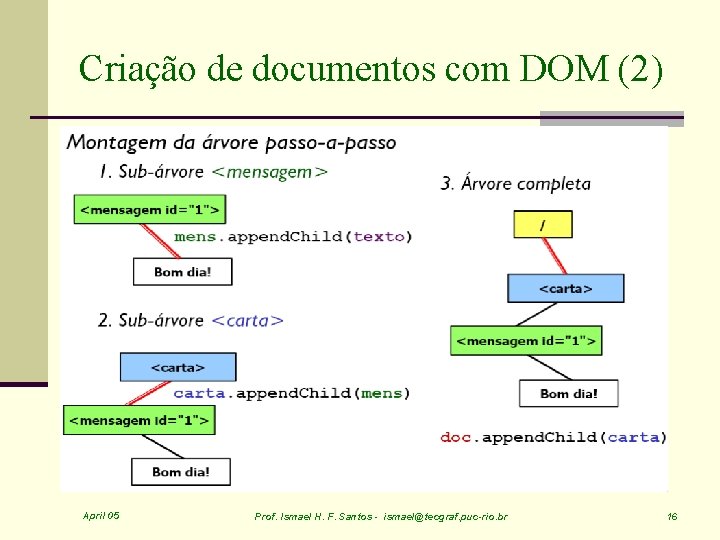 Criação de documentos com DOM (2)

Montagem da árvore passo-a-passo

1. Sub-árvore <mensagem>

<mensagem id="1">

mens.appendChild(texto)

Bom dia!

2. Sub-árvore <carta>

<carta>

carta.appendChild(mens)

<mensagem id="1">

Bom dia!

3. Árvore completa

/

<carta>

<mensagem id="1">

Bom dia!

doc.appendChild(carta)

April 05

Prof. Ismael H. F. Santos - ismael@tecgraf.puc-rio.br

16